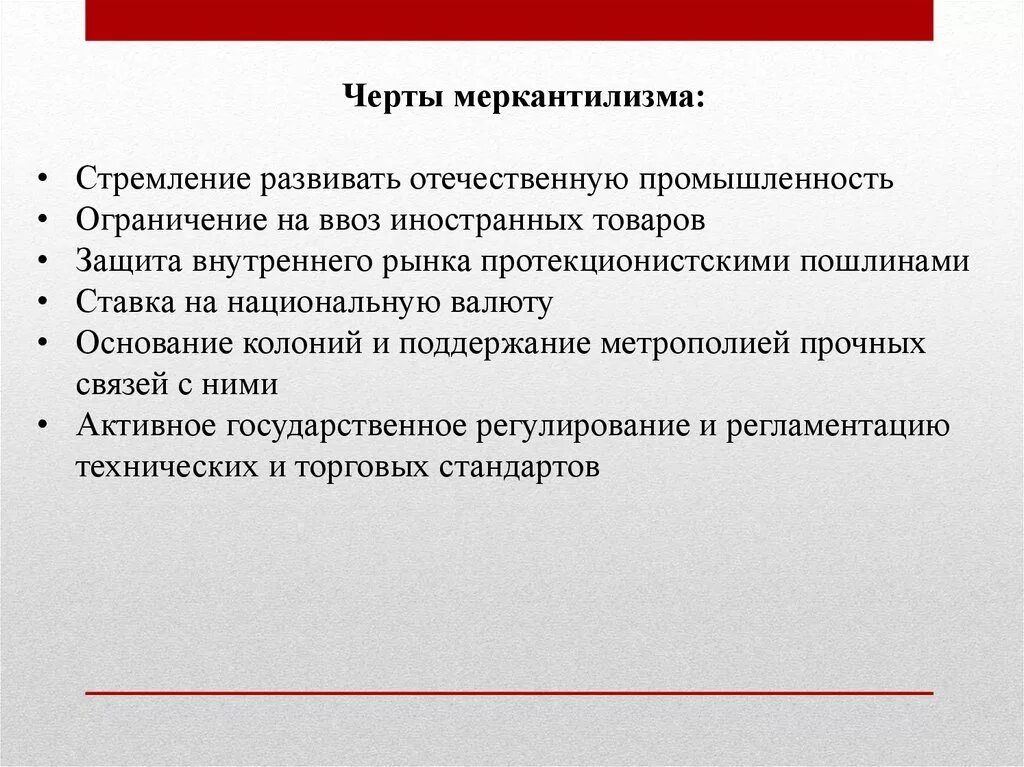 Черты меркантилизма:

• Стремление развивать отечественную промышленность
• Ограничение на ввоз иностранных товаров
• Защита внутреннего рынка протекционистскими пошлинами
• Ставка на национальную валюту
• Основание колоний и поддержание метрополией прочных связей с ними
• Активное государственное регулирование и регламентацию технических и торговых стандартов